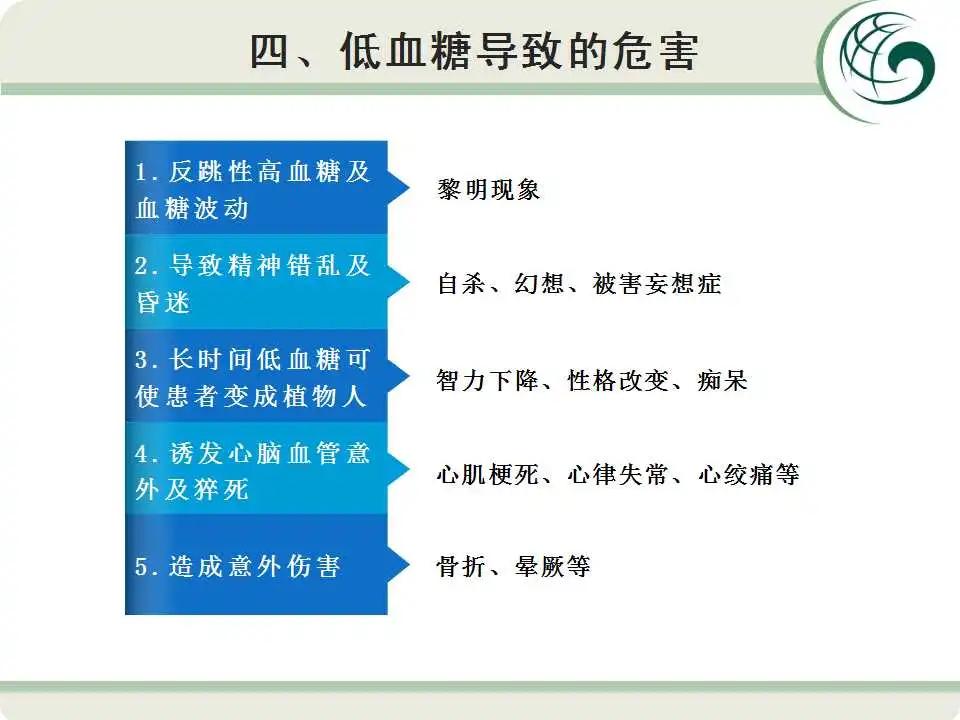 四、低血糖导致的危害

1. 反跳性高血糖及血糖波动

黎明现象

2. 导致精神错乱及昏迷

自杀、幻想、被害妄想症

3. 长时间低血糖可使患者变成植物人

智力下降、性格改变、痴呆

4. 诱发心脑血管意外及猝死

心肌梗死、心律失常、心绞痛等

5. 造成意外伤害

骨折、晕厥等